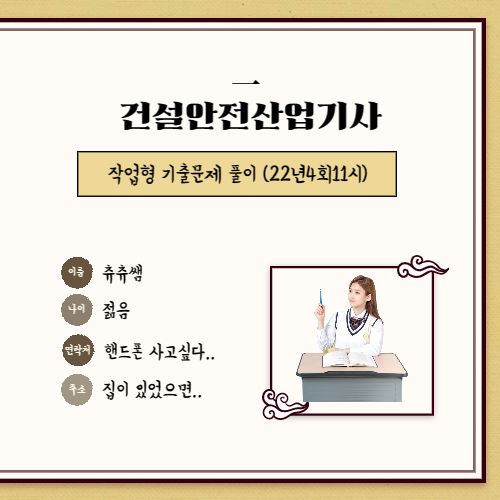 건설안전산업기사

작업형 기출문제 풀이 (22년4회11시)

이름 츄츄쌤

나이 젊음

연락처 핸드폰 사고싶다..

주소 집이 있었으면..